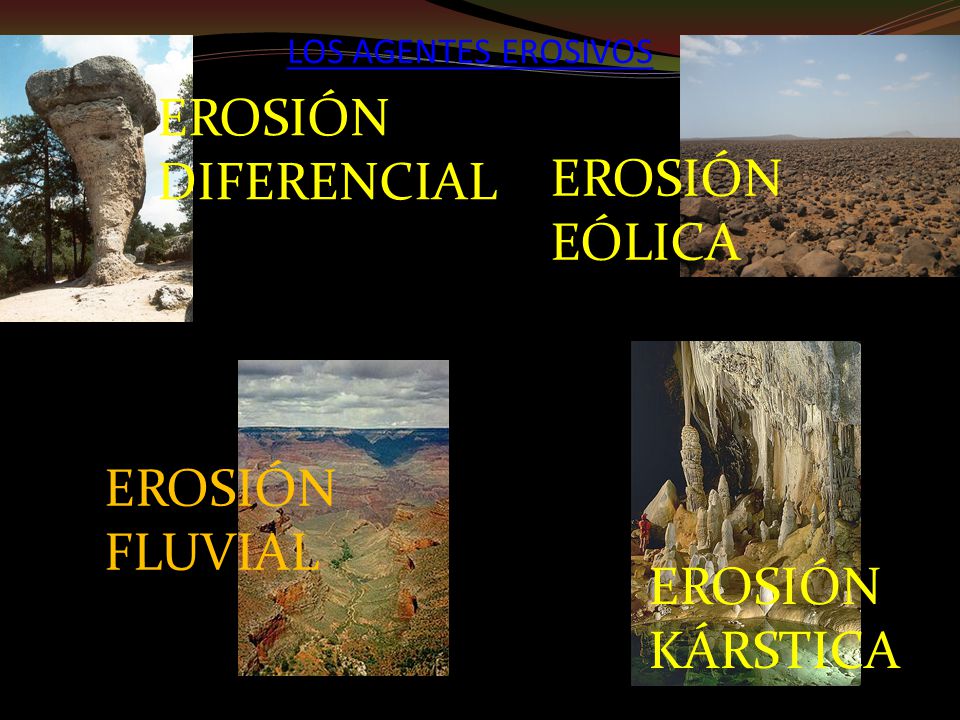 LOS AGENTES EROSIVOS

EROSIÓN DIFERENCIAL

EROSIÓN EÓLICA

EROSIÓN FLUVIAL

EROSIÓN KÁRSTICA